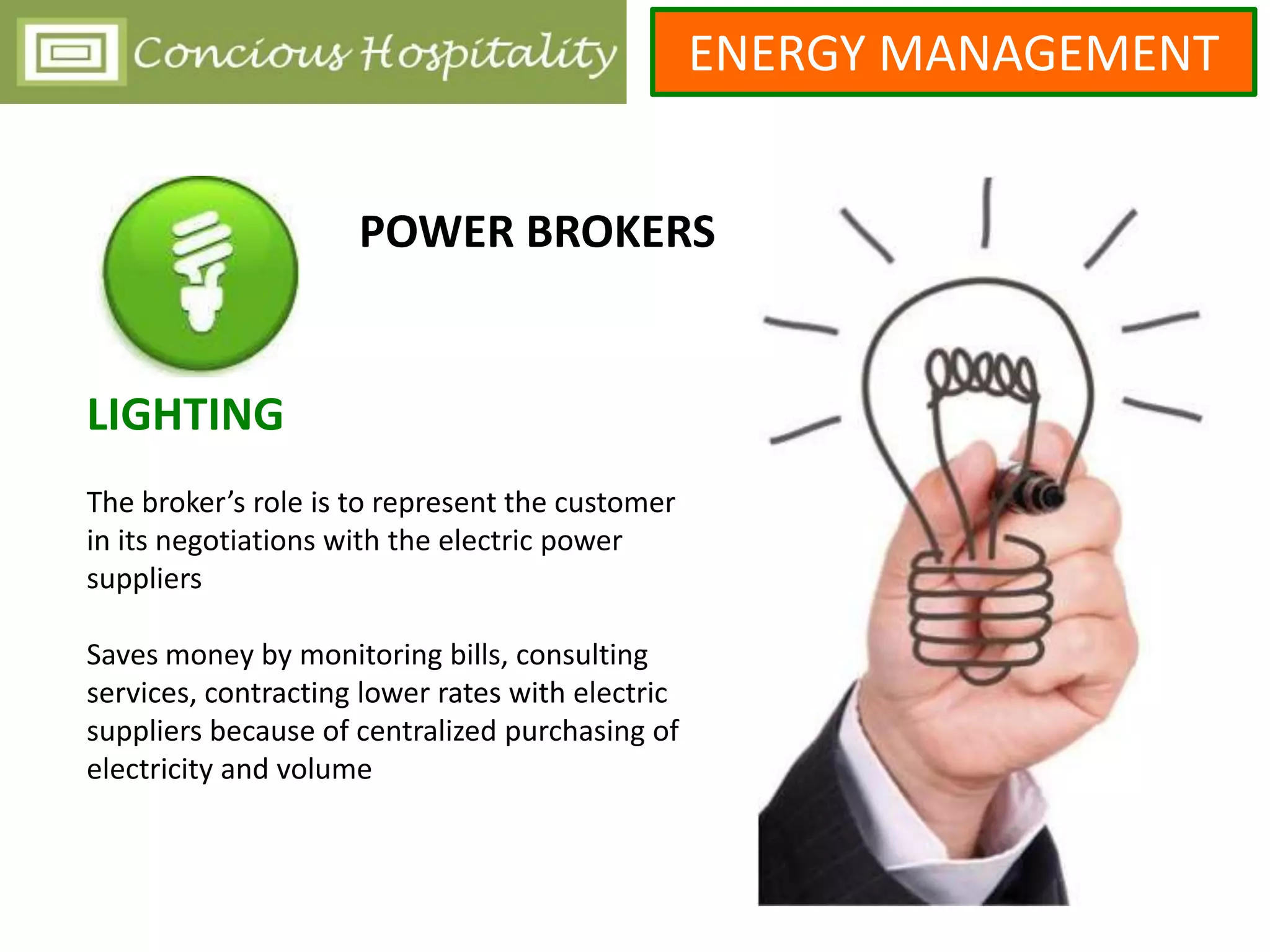 Concious Hospitality

ENERGY MANAGEMENT

POWER BROKERS

LIGHTING

The broker's role is to represent the customer in its negotiations with the electric power suppliers

Saves money by monitoring bills, consulting services, contracting lower rates with electric suppliers because of centralized purchasing of electricity and volume